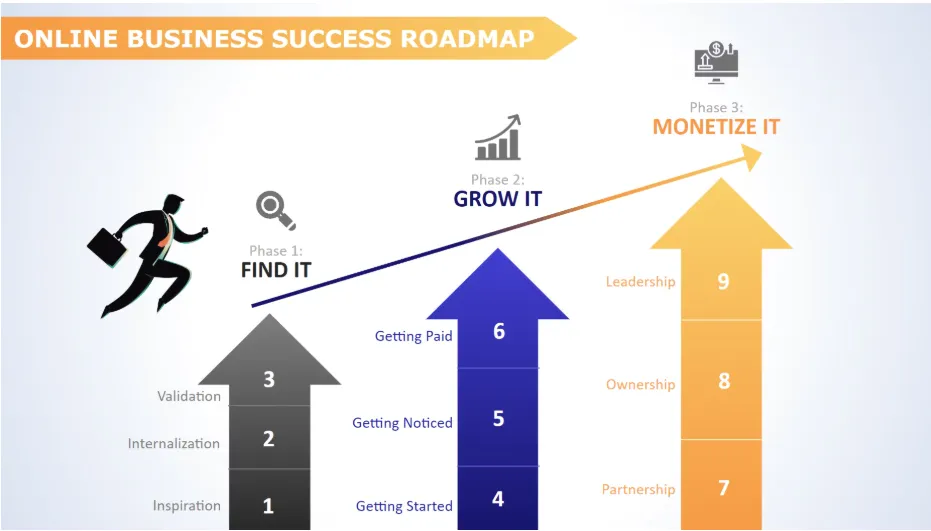 ONLINE BUSINESS SUCCESS ROADMAP

Phase 1:
FIND IT

Validation 3
Internalization 2
Inspiration 1

Phase 2:
GROW IT

Getting Paid 6
Getting Noticed 5
Getting Started 4

Phase 3:
MONETIZE IT

Leadership 9
Ownership 8
Partnership 7